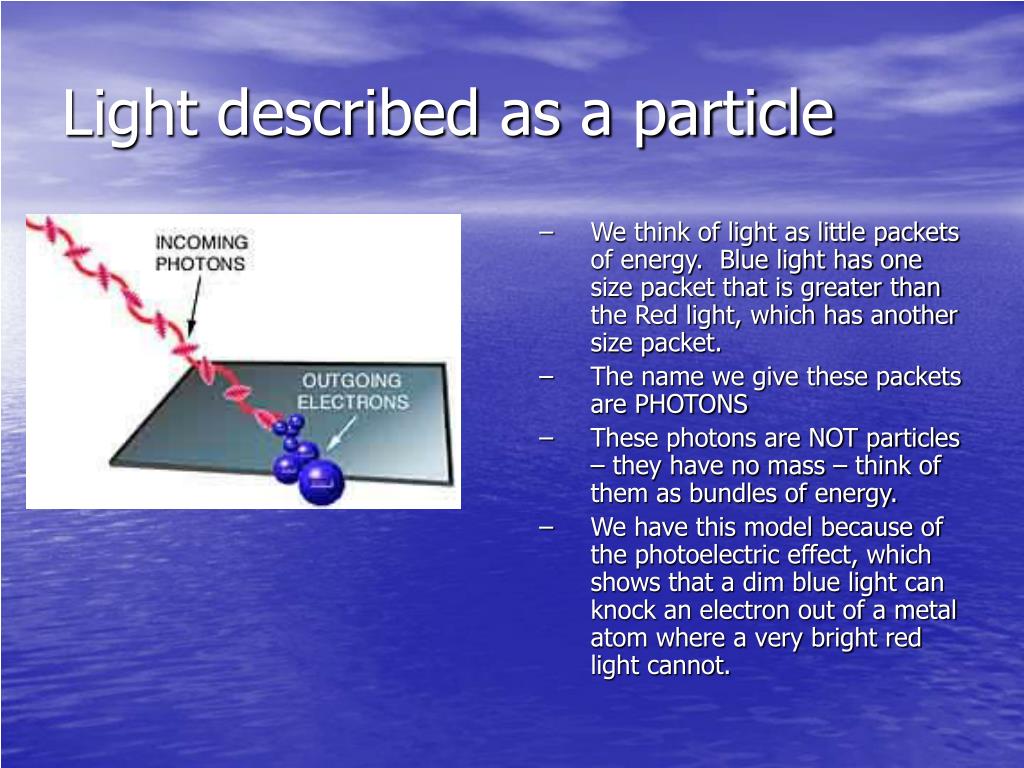 Light described as a particle

INCOMING PHOTONS

OUTGOING ELECTRONS

– We think of light as little packets of energy. Blue light has one size packet that is greater than the Red light, which has another size packet.
– The name we give these packets are PHOTONS
– These photons are NOT particles – they have no mass – think of them as bundles of energy.
– We have this model because of the photoelectric effect, which shows that a dim blue light can knock an electron out of a metal atom where a very bright red light cannot.